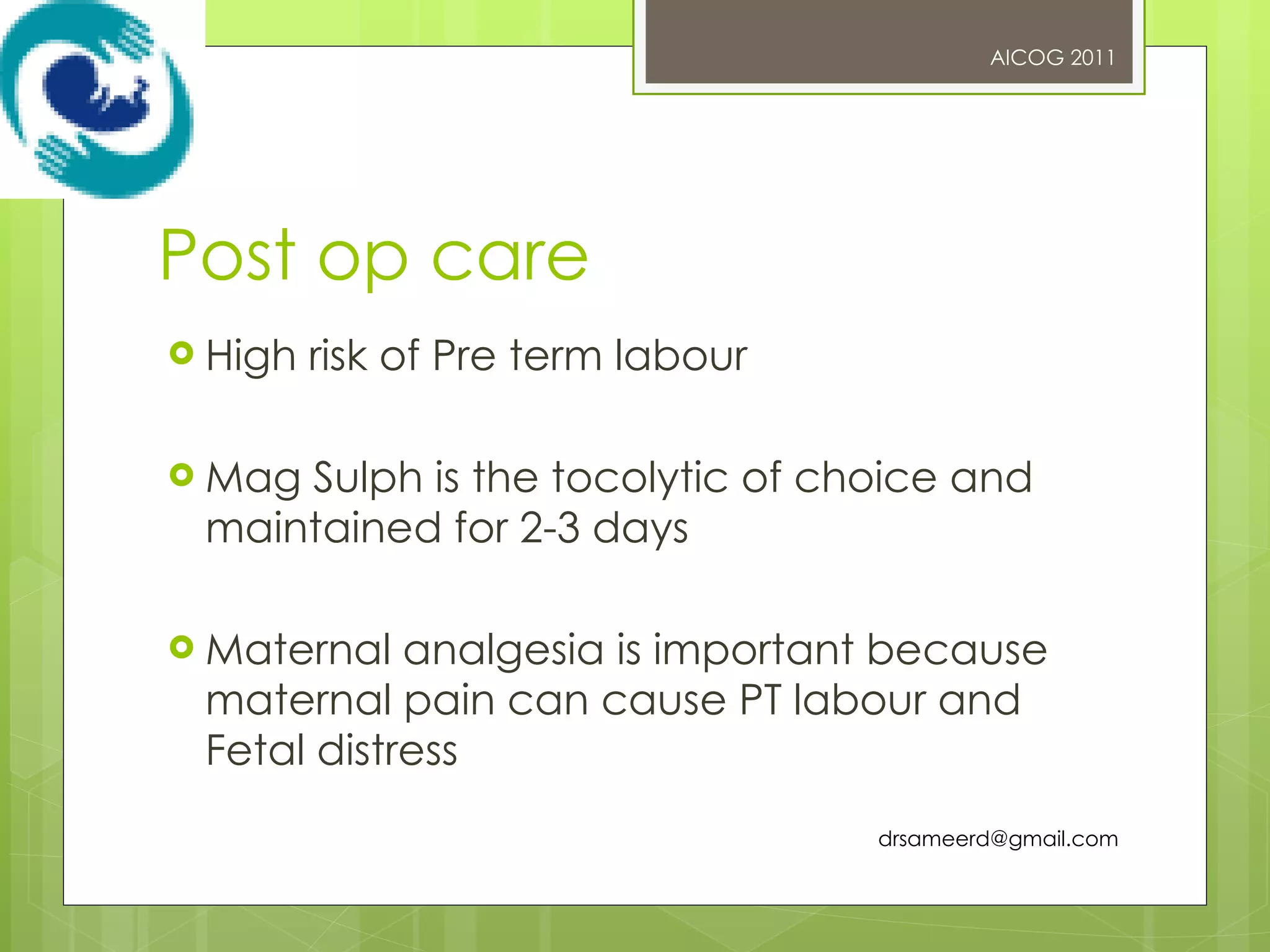 AICOG 2011

Post op care

High risk of Pre term labour

Mag Sulph is the tocolytic of choice and maintained for 2-3 days

Maternal analgesia is important because maternal pain can cause PT labour and Fetal distress

drsameerd@gmail.com